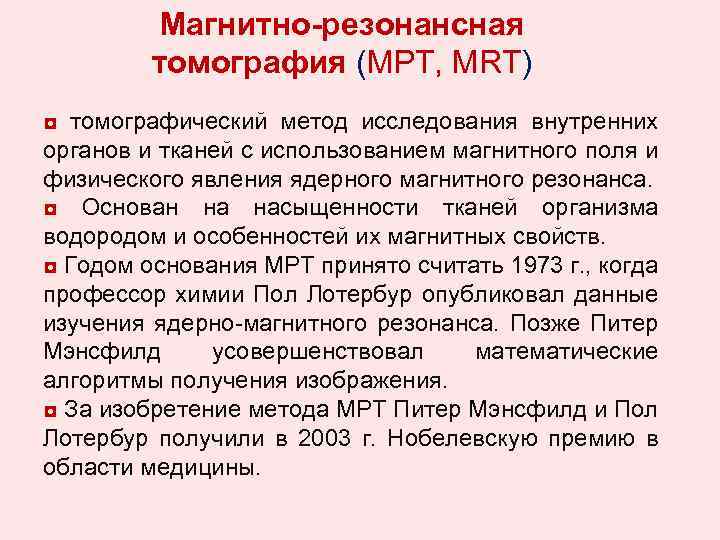 Магнитно-резонансная томография (МРТ, MRT)

◘ томографический метод исследования внутренних органов и тканей с использованием магнитного поля и физического явления ядерного магнитного резонанса.

◘ Основан на насыщенности тканей организма водородом и особенностей их магнитных свойств.

◘ Годом основания МРТ принято считать 1973 г., когда профессор химии Пол Лотербур опубликовал данные изучения ядерно-магнитного резонанса. Позже Питер Мэнсфилд усовершенствовал математические алгоритмы получения изображения.

◘ За изобретение метода МРТ Питер Мэнсфилд и Пол Лотербур получили в 2003 г. Нобелевскую премию в области медицины.